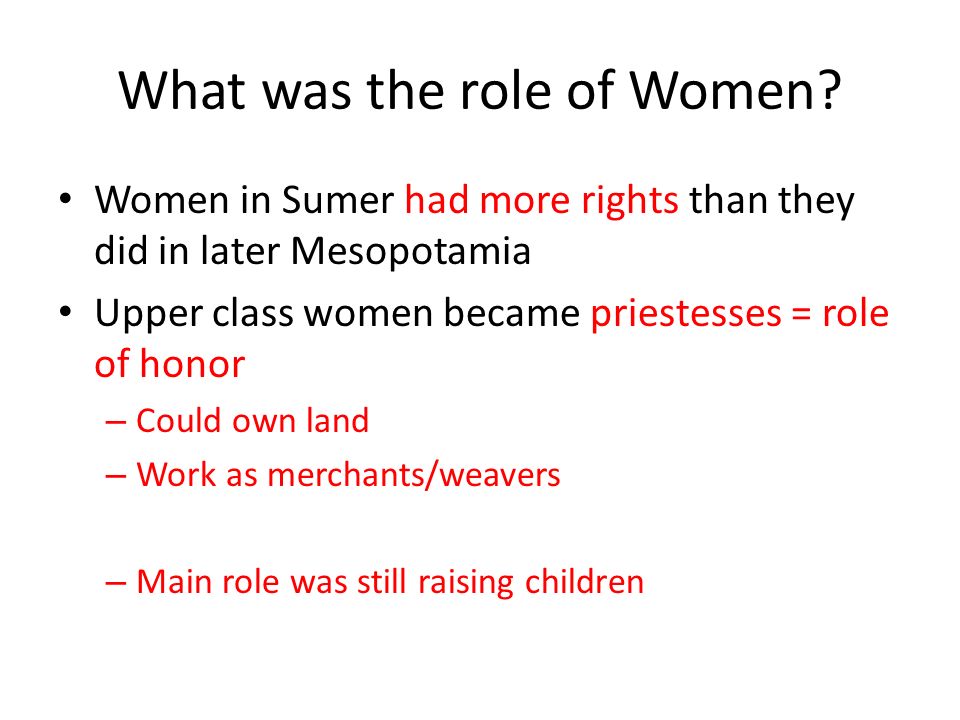 What was the role of Women?

• Women in Sumer had more rights than they did in later Mesopotamia
• Upper class women became priestesses = role of honor
– Could own land
– Work as merchants/weavers

– Main role was still raising children